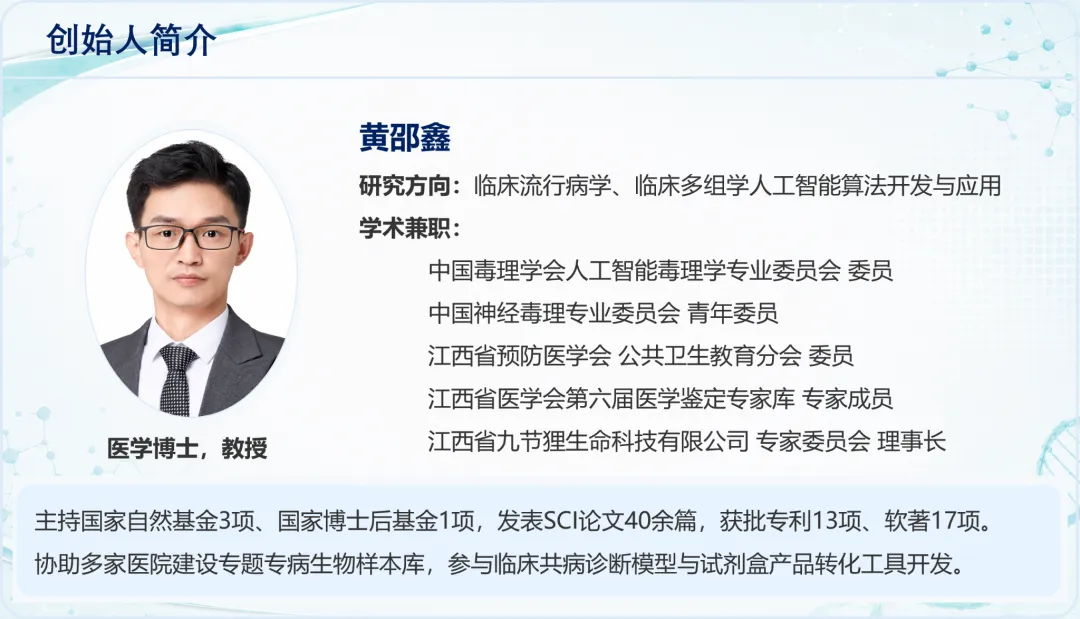 创始人简介

黄邵鑫

研究方向：临床流行病学、临床多组学人工智能算法开发与应用

学术兼职：

中国毒理学会人工智能毒理学专业委员会 委员

中国神经毒理专业委员会 青年委员

江西省预防医学会 公共卫生教育分会 委员

江西省医学会第六届医学鉴定专家库 专家成员

江西省九节狸生命科技有限公司 专家委员会 理事长

医学博士，教授

主持国家自然基金3项、国家博士后基金1项，发表SCI论文40余篇，获批专利13项、软著17项。
协助多家医院建设专题专病生物样本库，参与临床共病诊断模型与试剂盒产品转化工具开发。